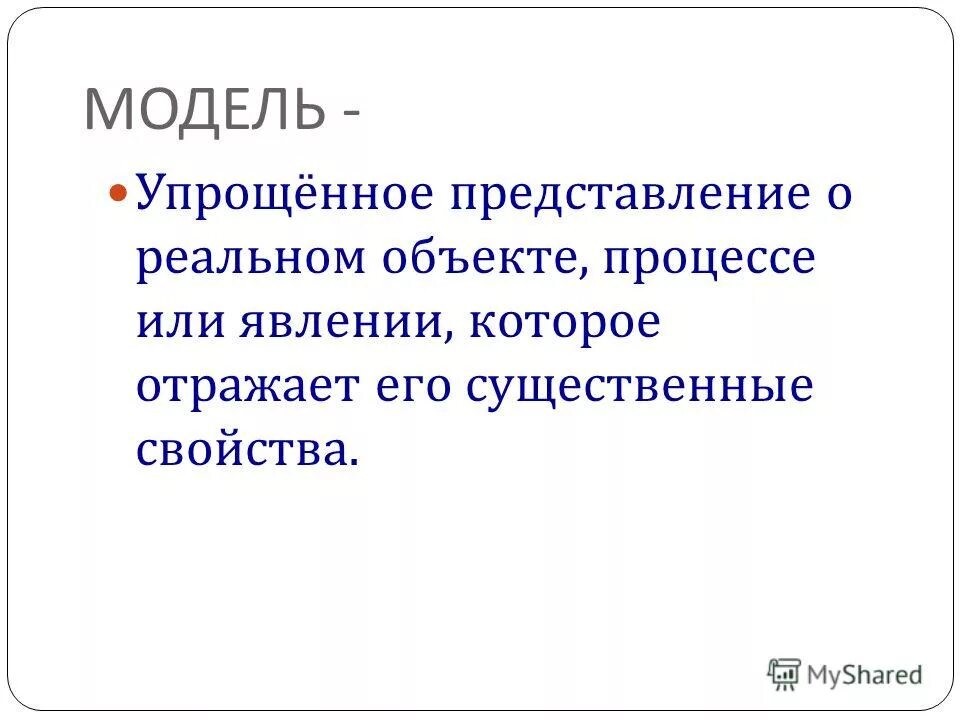 МОДЕЛЬ -

Упрощённое представление о реальном объекте, процессе или явлении, которое отражает его существенные свойства.

MyShared